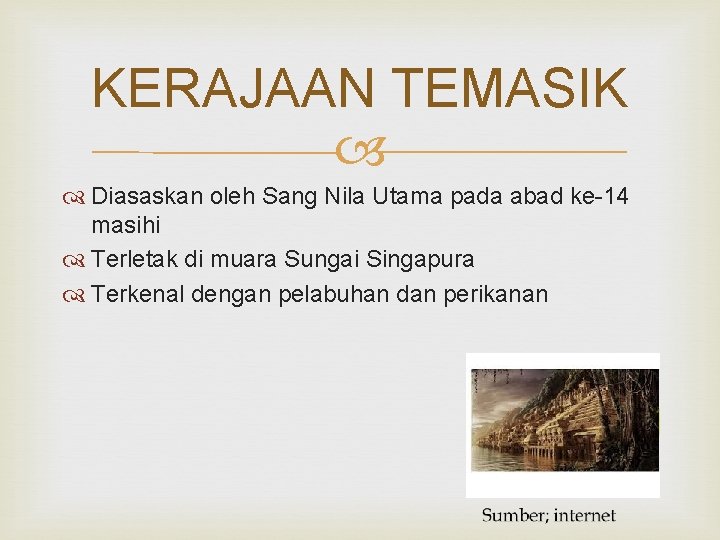 KERAJAAN TEMASIK

Diasaskan oleh Sang Nila Utama pada abad ke-14 masihi

Terletak di muara Sungai Singapura

Terkenal dengan pelabuhan dan perikanan

Sumber; internet